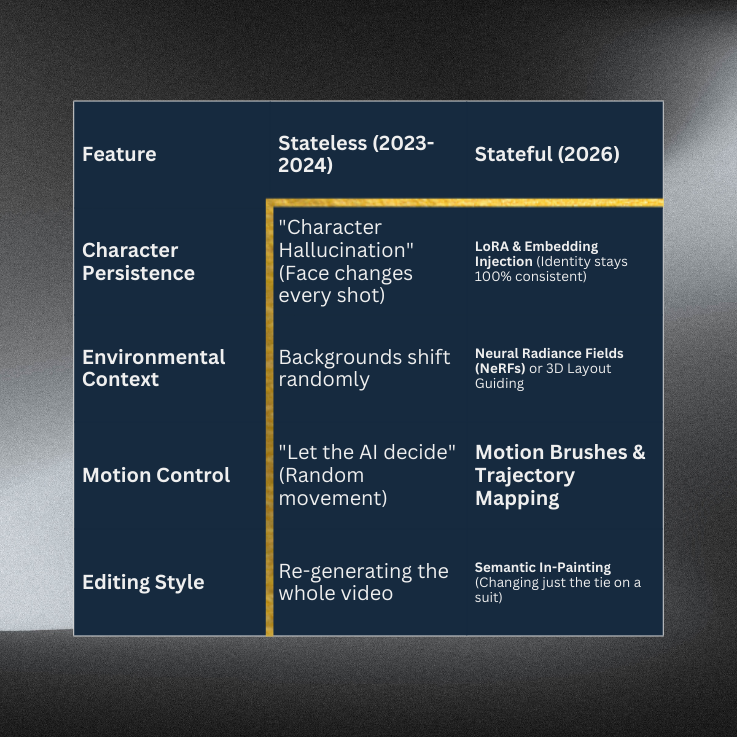 | Feature | Stateless (2023-2024) | Stateful (2026) |
|---|---|---|
| Character Persistence | "Character Hallucination" (Face changes every shot) | LoRA & Embedding Injection (Identity stays 100% consistent) |
| Environmental Context | Backgrounds shift randomly | Neural Radiance Fields (NeRFs) or 3D Layout Guiding |
| Motion Control | "Let the AI decide" (Random movement) | Motion Brushes & Trajectory Mapping |
| Editing Style | Re-generating the whole video | Semantic In-Painting (Changing just the tie on a suit) |